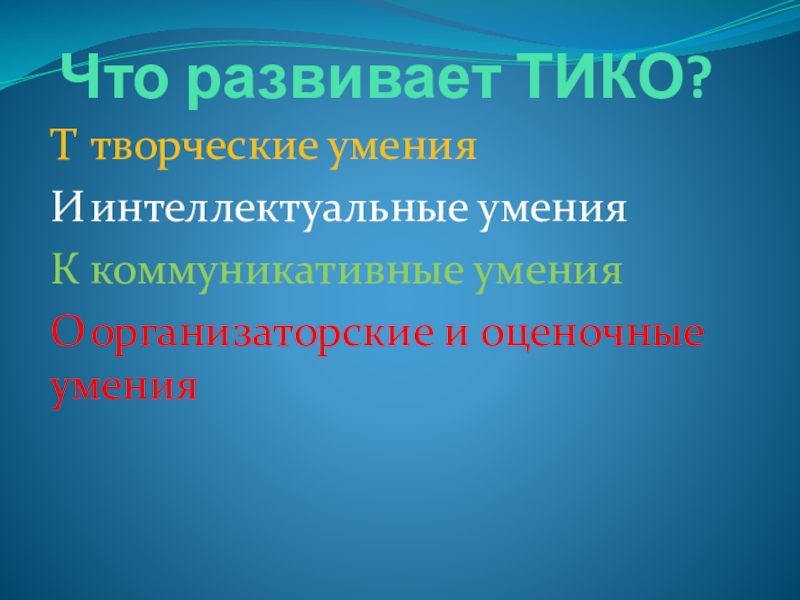 Что развивает ТИКО?

Т творческие умения

И интеллектуальные умения

К коммуникативные умения

О организаторские и оценочные умения